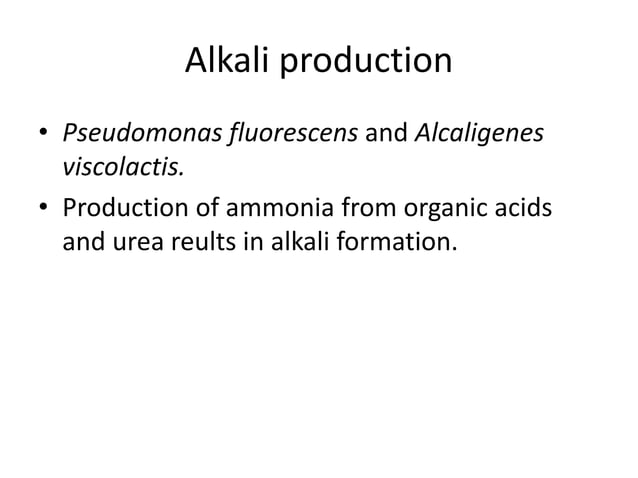 Alkali production

• Pseudomonas fluorescens and Alcaligenes viscolactis.
• Production of ammonia from organic acids and urea reults in alkali formation.